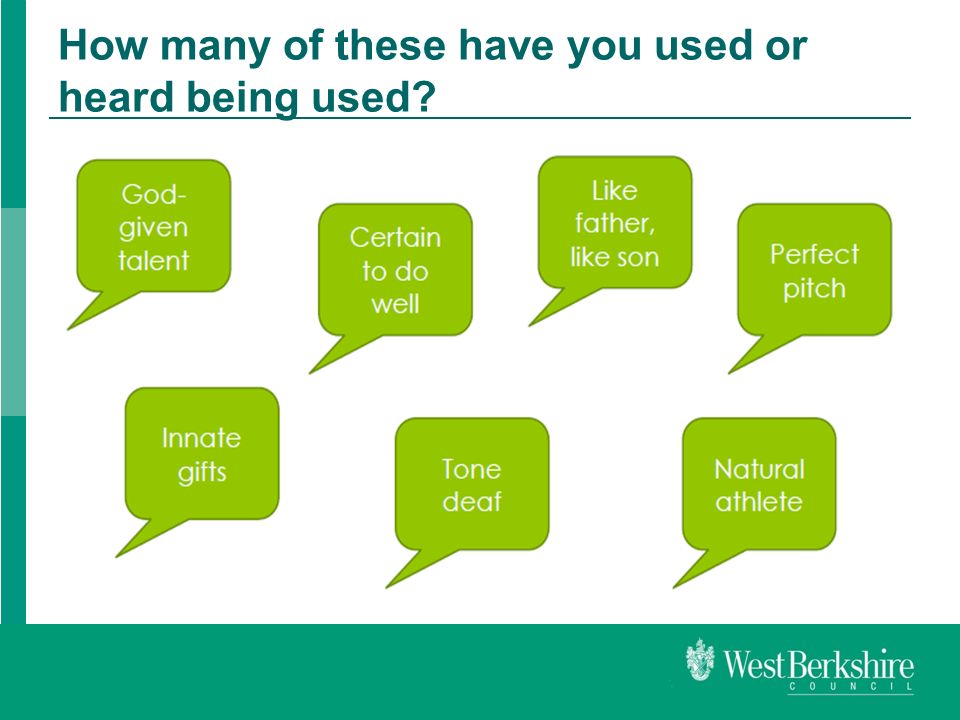 How many of these have you used or heard being used?

God-given talent

Certain to do well

Like father, like son

Perfect pitch

Innate gifts

Tone deaf

Natural athlete

West Berkshire
COUNCIL